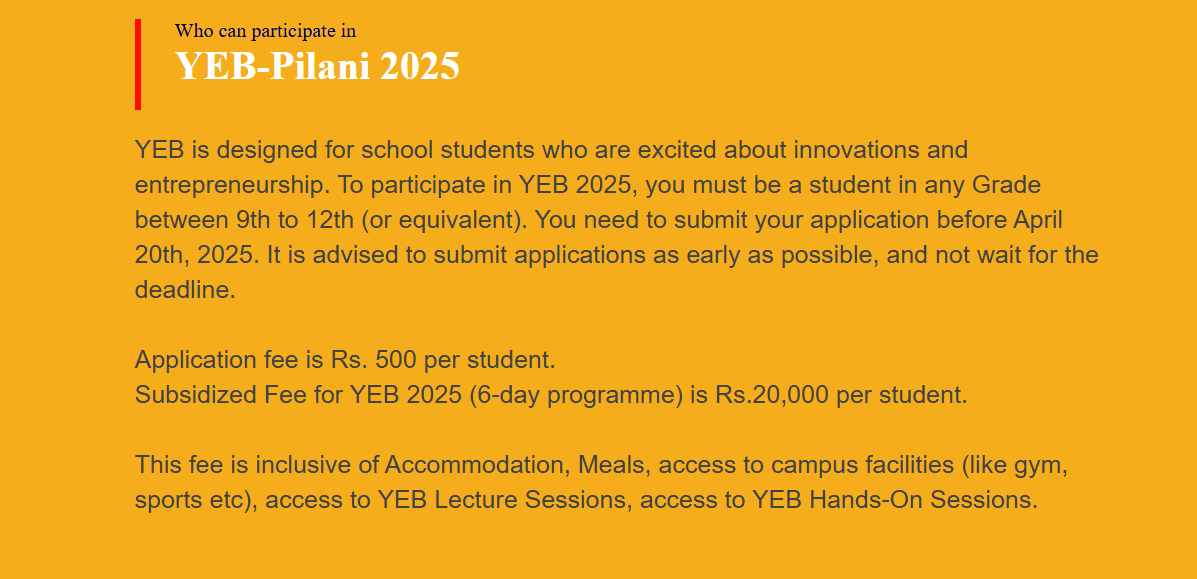 Who can participate in
YEB-Pilani 2025

YEB is designed for school students who are excited about innovations and entrepreneurship. To participate in YEB 2025, you must be a student in any Grade between 9th to 12th (or equivalent). You need to submit your application before April 20th, 2025. It is advised to submit applications as early as possible, and not wait for the deadline.

Application fee is Rs. 500 per student.
Subsidized Fee for YEB 2025 (6-day programme) is Rs.20,000 per student.

This fee is inclusive of Accommodation, Meals, access to campus facilities (like gym, sports etc), access to YEB Lecture Sessions, access to YEB Hands-On Sessions.